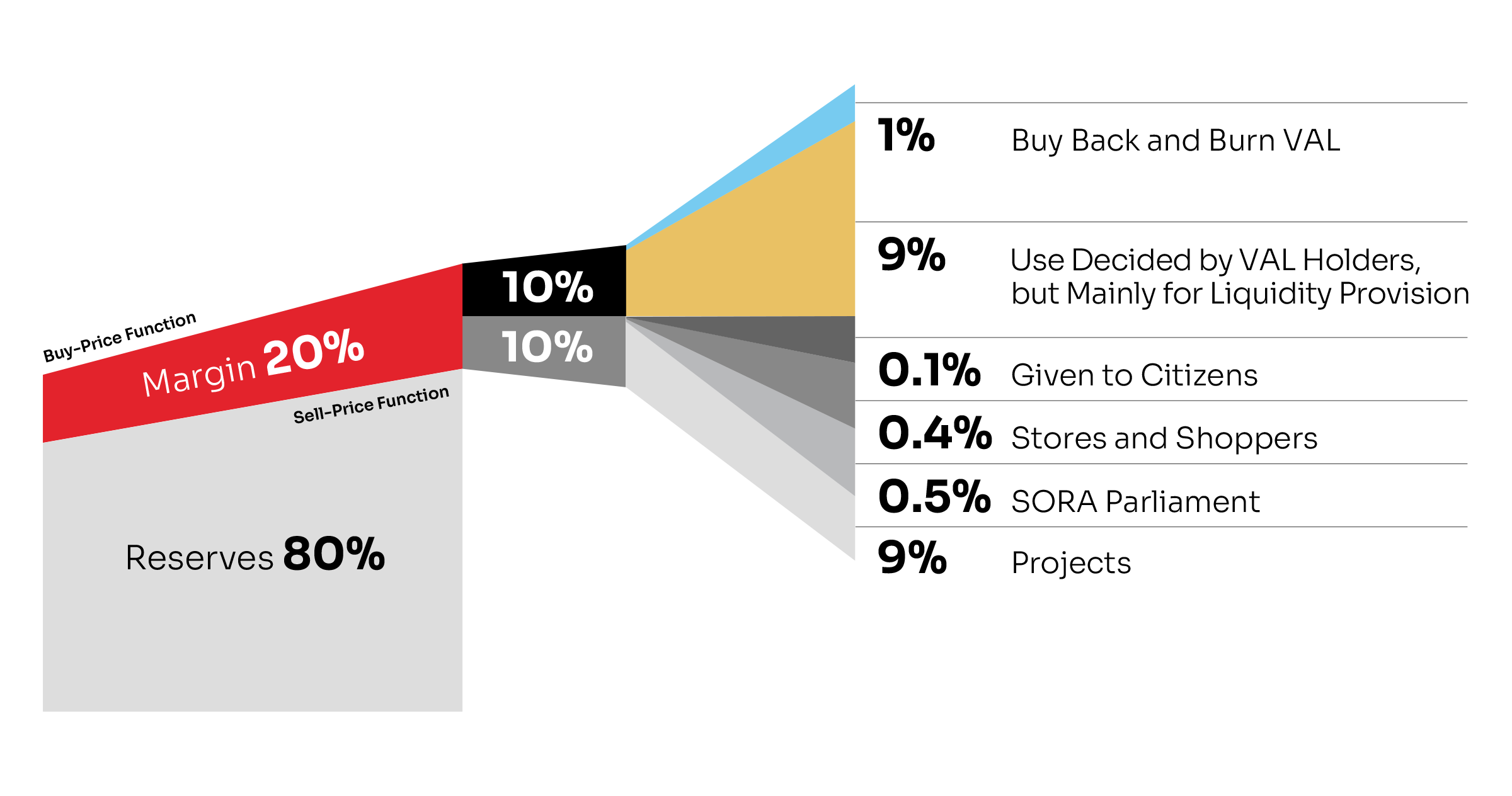 Buy-Price Function

Margin 20%

Sell-Price Function

Reserves 80%

10%

10%

1% Buy Back and Burn VAL

9% Use Decided by VAL Holders, but Mainly for Liquidity Provision

0.1% Given to Citizens

0.4% Stores and Shoppers

0.5% SORA Parliament

9% Projects